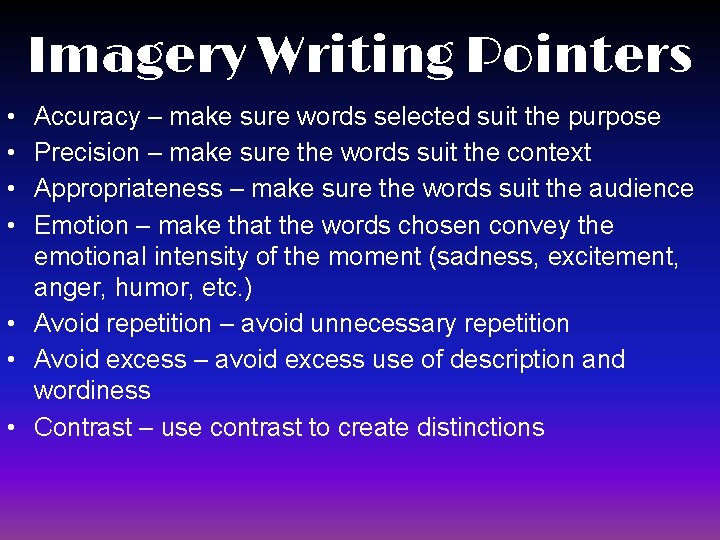 Imagery Writing Pointers

• Accuracy – make sure words selected suit the purpose
• Precision – make sure the words suit the context
• Appropriateness – make sure the words suit the audience
• Emotion – make that the words chosen convey the emotional intensity of the moment (sadness, excitement, anger, humor, etc.)
• Avoid repetition – avoid unnecessary repetition
• Avoid excess – avoid excess use of description and wordiness
• Contrast – use contrast to create distinctions